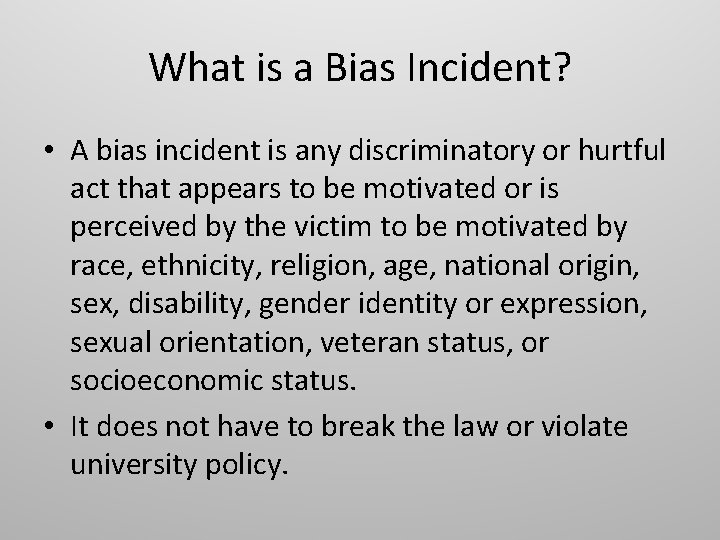 What is a Bias Incident?

• A bias incident is any discriminatory or hurtful act that appears to be motivated or is perceived by the victim to be motivated by race, ethnicity, religion, age, national origin, sex, disability, gender identity or expression, sexual orientation, veteran status, or socioeconomic status.

• It does not have to break the law or violate university policy.